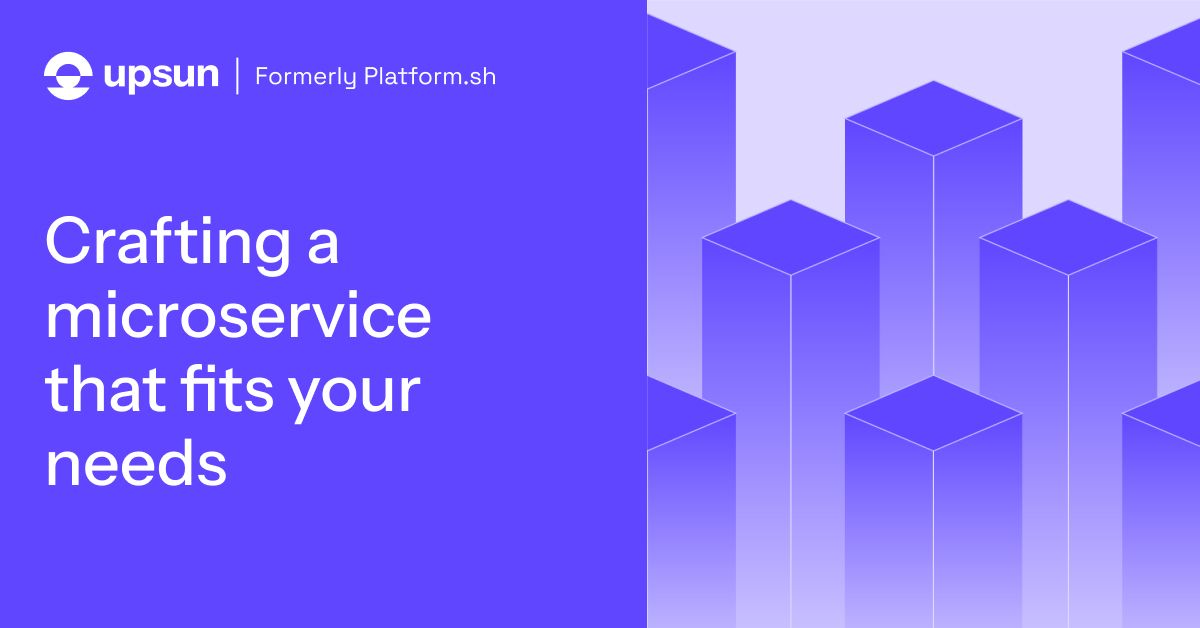 upsun | Formerly Platform.sh

Crafting a microservice that fits your needs